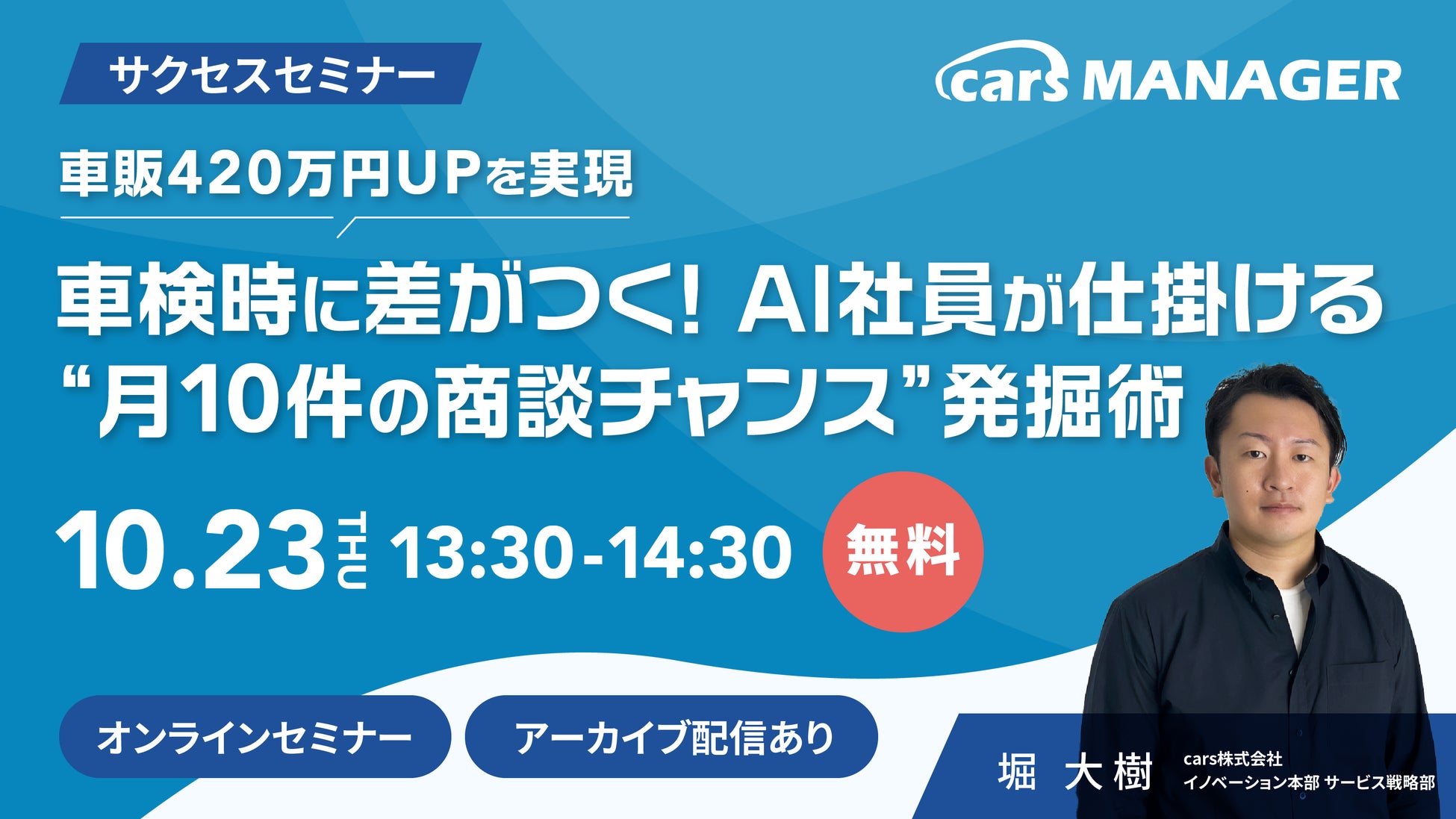 サクセスセミナー

cars MANAGER

車販420万円UPを実現

車検時に差がつく！ AI社員が仕掛ける
“月10件の商談チャンス”発掘術

10.23 THU 13:30-14:30

無料

オンラインセミナー

アーカイブ配信あり

堀 大樹

cars株式会社
イノベーション本部 サービス戦略部